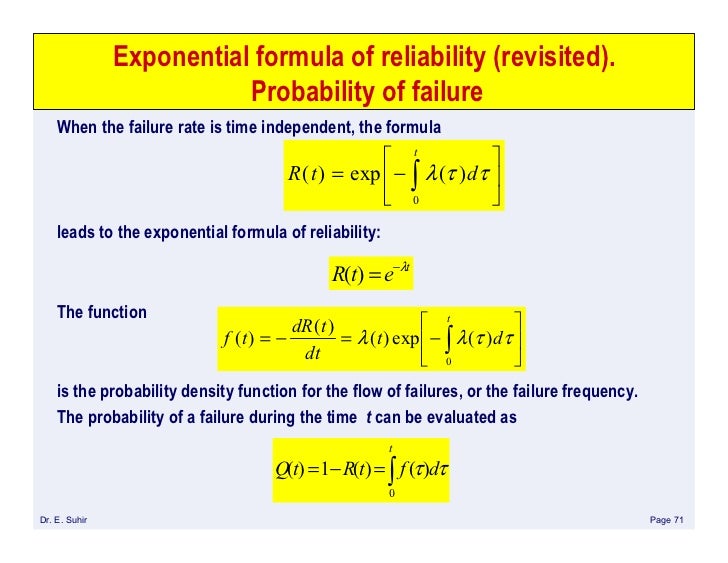 Exponential formula of reliability (revisited). Probability of failure

When the failure rate is time independent, the formula

$R(t) = \exp\left[-\int_0^t \lambda(\tau)d\tau\right]$

leads to the exponential formula of reliability:

$R(t) = e^{-\lambda t}$

The function

$f(t) = -\frac{dR(t)}{dt} = \lambda(t)\exp\left[-\int_0^t \lambda(\tau)d\tau\right]$

is the probability density function for the flow of failures, or the failure frequency.

The probability of a failure during the time $t$ can be evaluated as

$Q(t) = 1 - R(t) = \int_0^t f(\tau)d\tau$

Dr. E. Suhir

Page 71